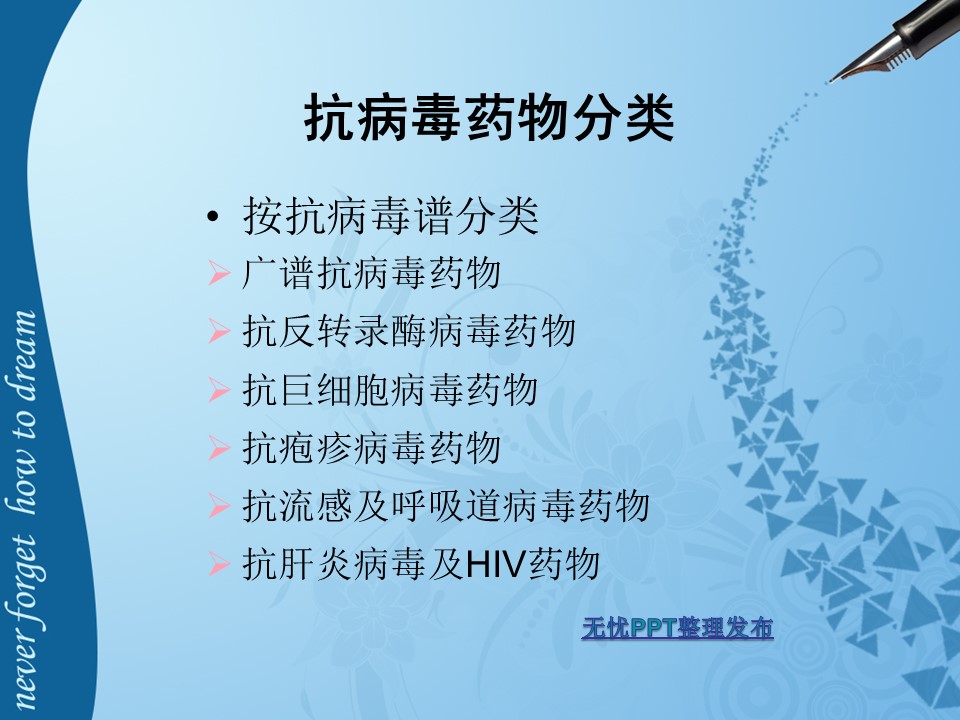 never forget how to dream

抗病毒药物分类

• 按抗病毒谱分类
➢ 广谱抗病毒药物
➢ 抗反转录酶病毒药物
➢ 抗巨细胞病毒药物
➢ 抗疱疹病毒药物
➢ 抗流感及呼吸道病毒药物
➢ 抗肝炎病毒及HIV药物

无忧PPT整理发布